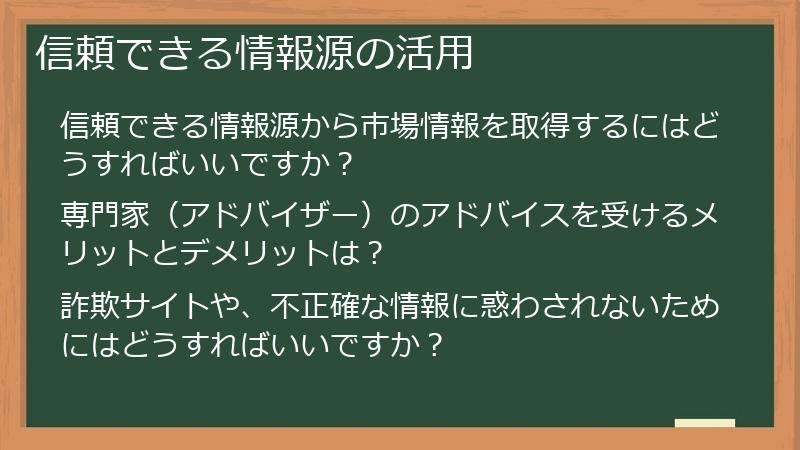 信頼できる情報源の活用

信頼できる情報源から市場情報を取得するにはどうすればいいですか？

専門家（アドバイザー）のアドバイスを受けるメリットとデメリットは？

詐欺サイトや、不正確な情報に惑わされないためにはどうすればいいですか？